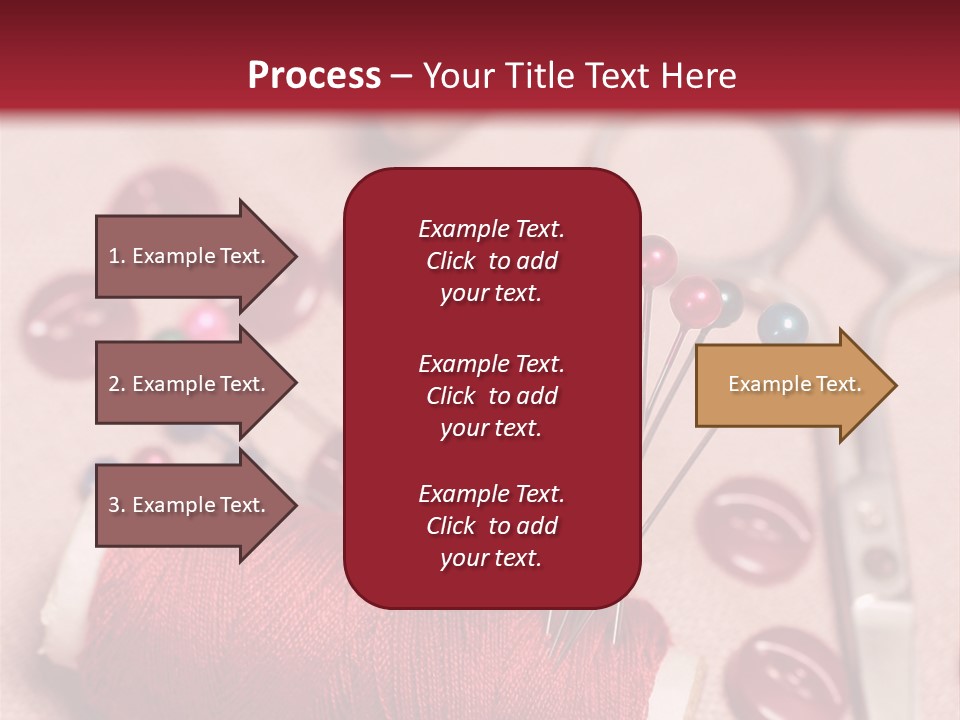 Process – Your Title Text Here

1. Example Text.

2. Example Text.

3. Example Text.

Example Text. Click to add your text.

Example Text. Click to add your text.

Example Text. Click to add your text.

Example Text.